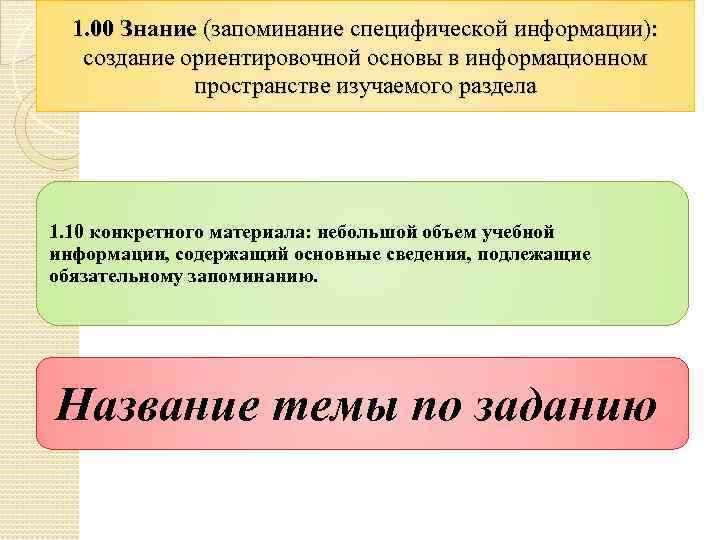 1.00 Знание (запоминание специфической информации): создание ориентировочной основы в информационном пространстве изучаемого раздела

1.10 конкретного материала: небольшой объем учебной информации, содержащий основные сведения, подлежащие обязательному запоминанию.

Название темы по заданию